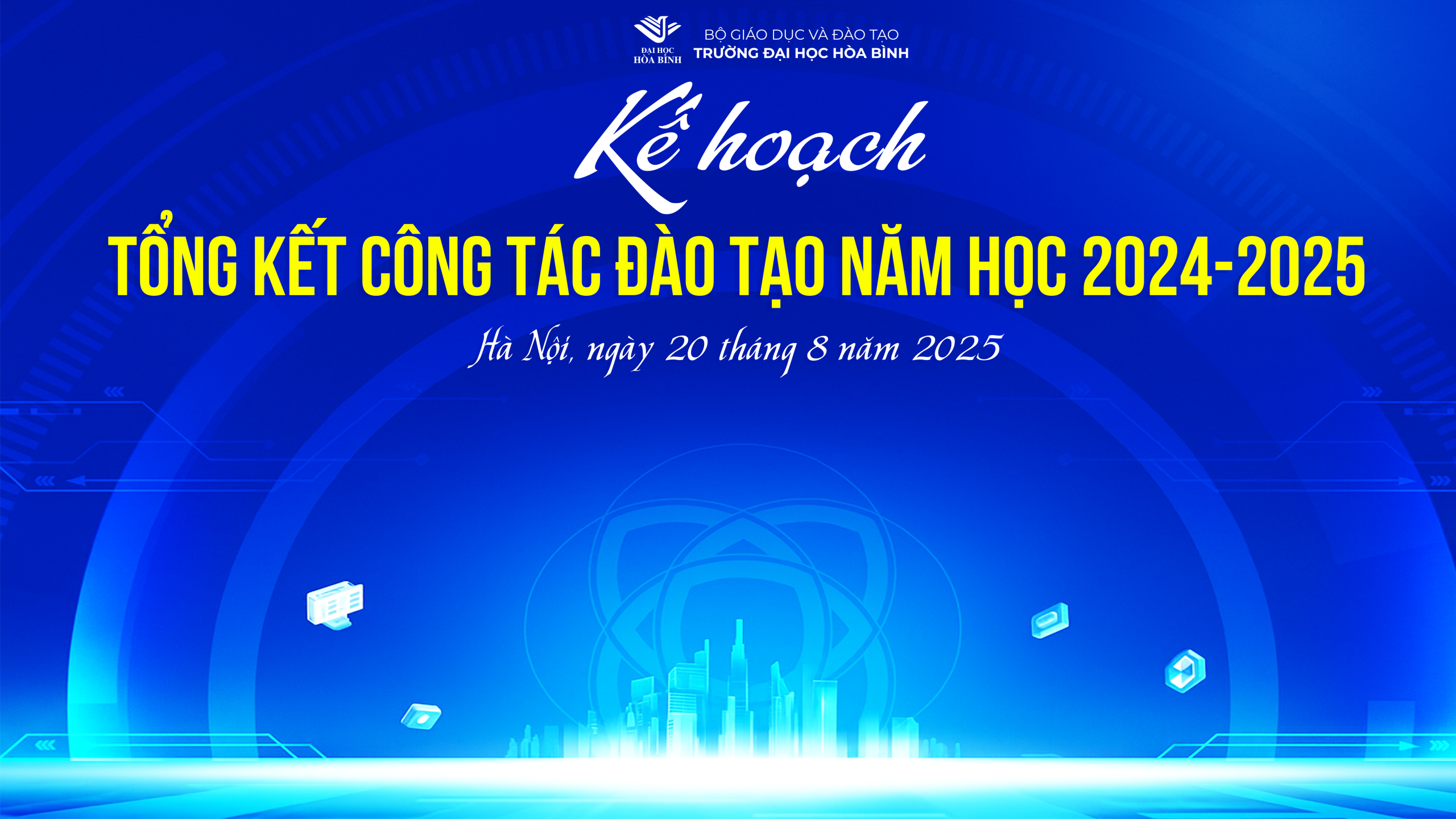 ĐẠI HỌC HÒA BÌNH

BỘ GIÁO DỤC VÀ ĐÀO TẠO
TRƯỜNG ĐẠI HỌC HÒA BÌNH

Kế hoạch

TỔNG KẾT CÔNG TÁC ĐÀO TẠO NĂM HỌC 2024-2025

Hà Nội, ngày 20 tháng 8 năm 2025